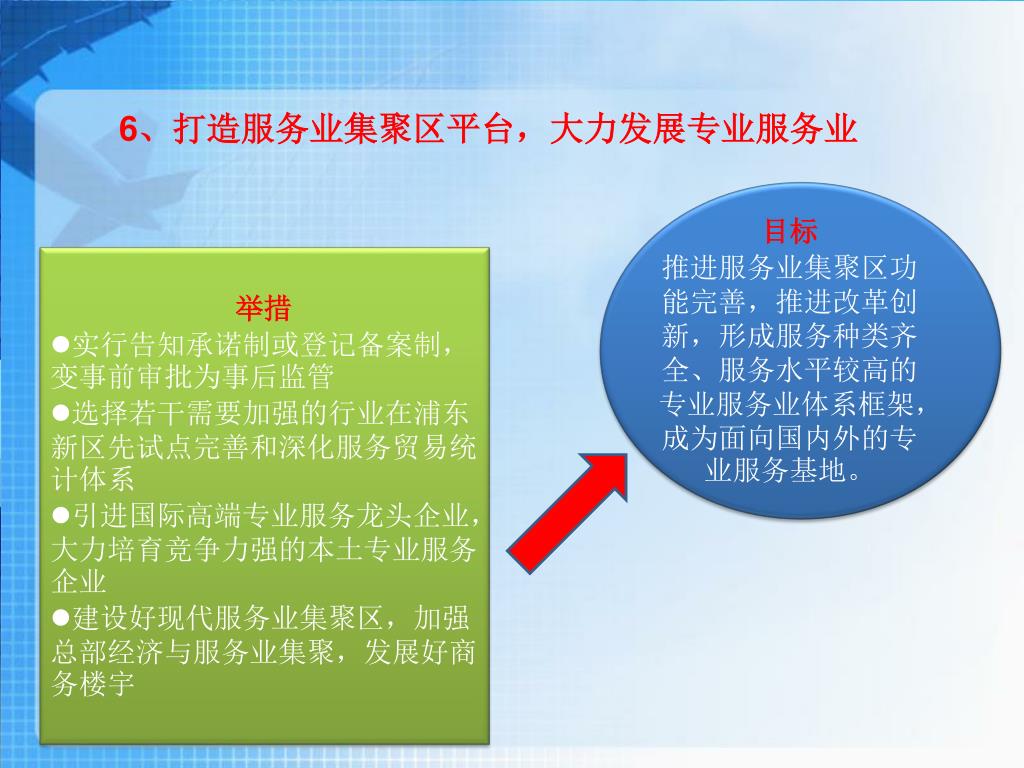 6、打造服务业集聚区平台，大力发展专业服务业

举措

●实行告知承诺制或登记备案制，变事前审批为事后监管

●选择若干需要加强的行业在浦东新区先试点完善和深化服务贸易统计体系

●引进国际高端专业服务龙头企业，大力培育竞争力强的本土专业服务企业

●建设好现代服务业集聚区，加强总部经济与服务业集聚，发展好商务楼宇

目标

推进服务业集聚区功能完善，推进改革创新，形成服务种类齐全、服务水平较高的专业服务业体系框架，成为面向国内外的专业服务基地。